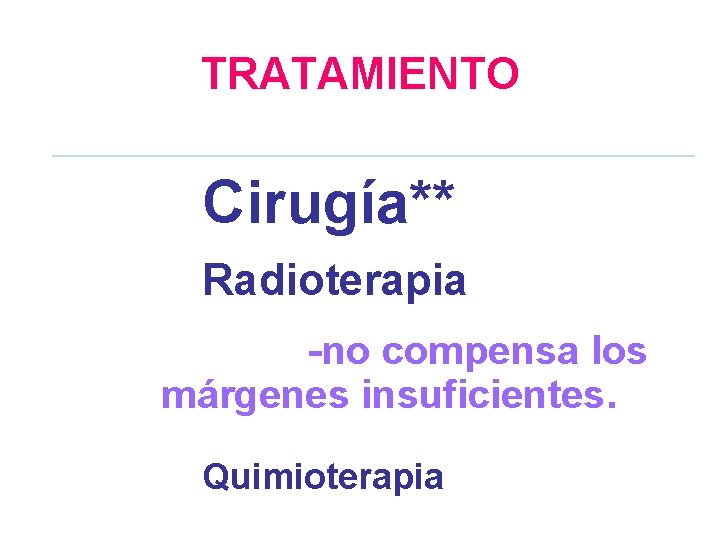 TRATAMIENTO

Cirugía**

Radioterapia

-no compensa los márgenes insuficientes.

Quimioterapia